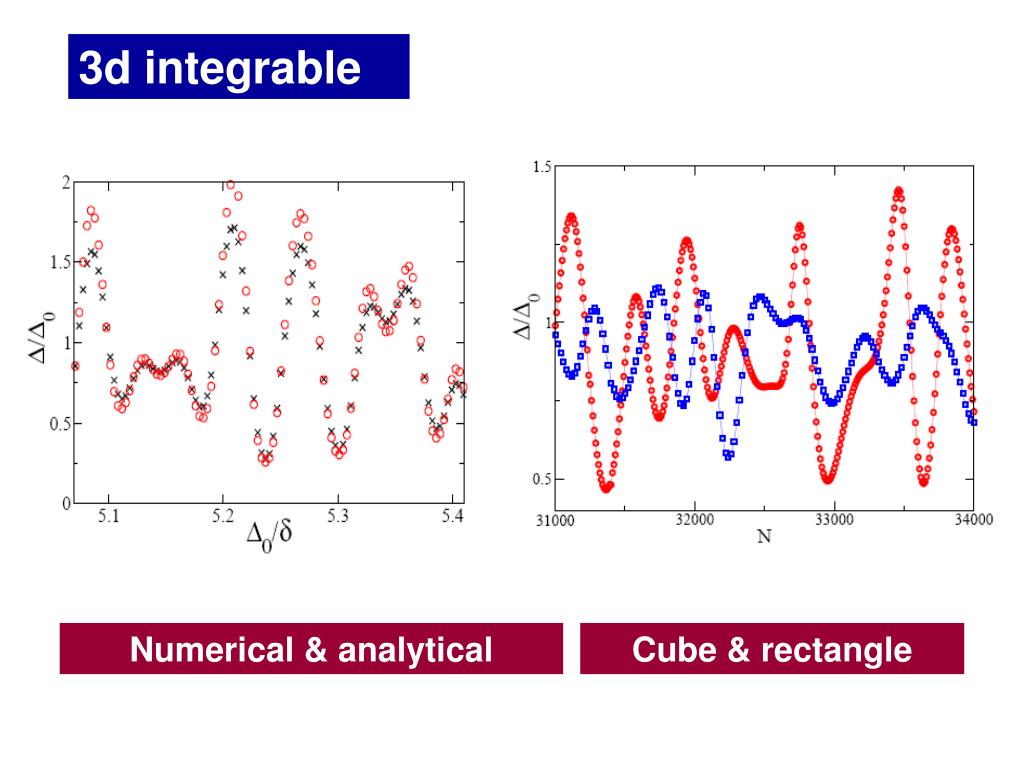 3d integrable

2
1.5
1
0.5
0
$\Delta/\Delta_0$
5.1
5.2
5.3
5.4
$\Delta_0/\delta$

1.5
1
0.5
$\Delta/\Delta_0$
31000
32000
33000
34000
N

Numerical & analytical

Cube & rectangle